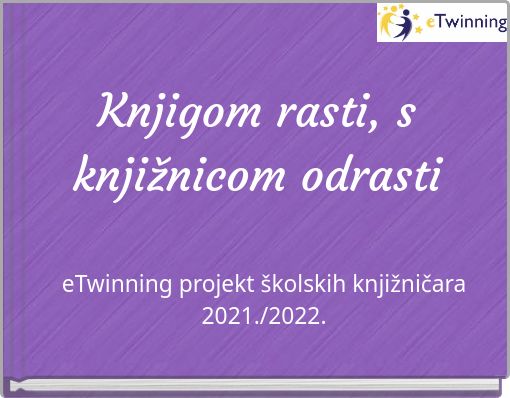 eTwinning

Knjigom rasti, s knjižnicom odrasti

eTwinning projekt školskih knjižničara 2021./2022.